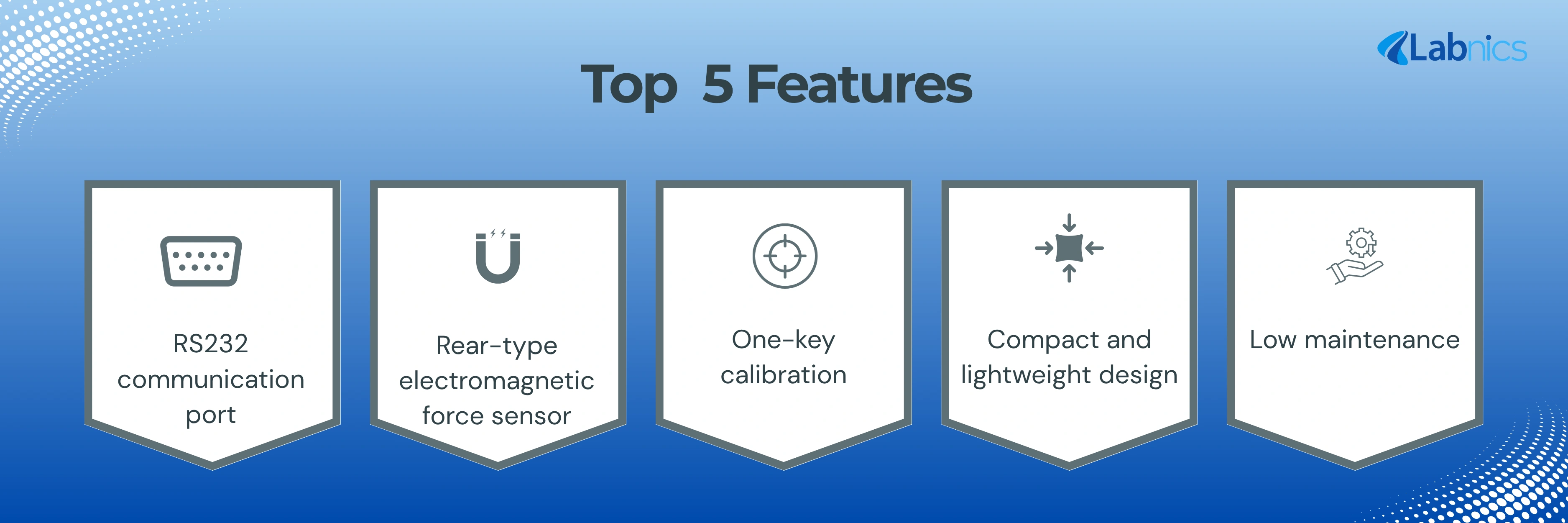 Labnics

Top 5 Features

RS232 communication port

Rear-type electromagnetic force sensor

One-key calibration

Compact and lightweight design

Low maintenance